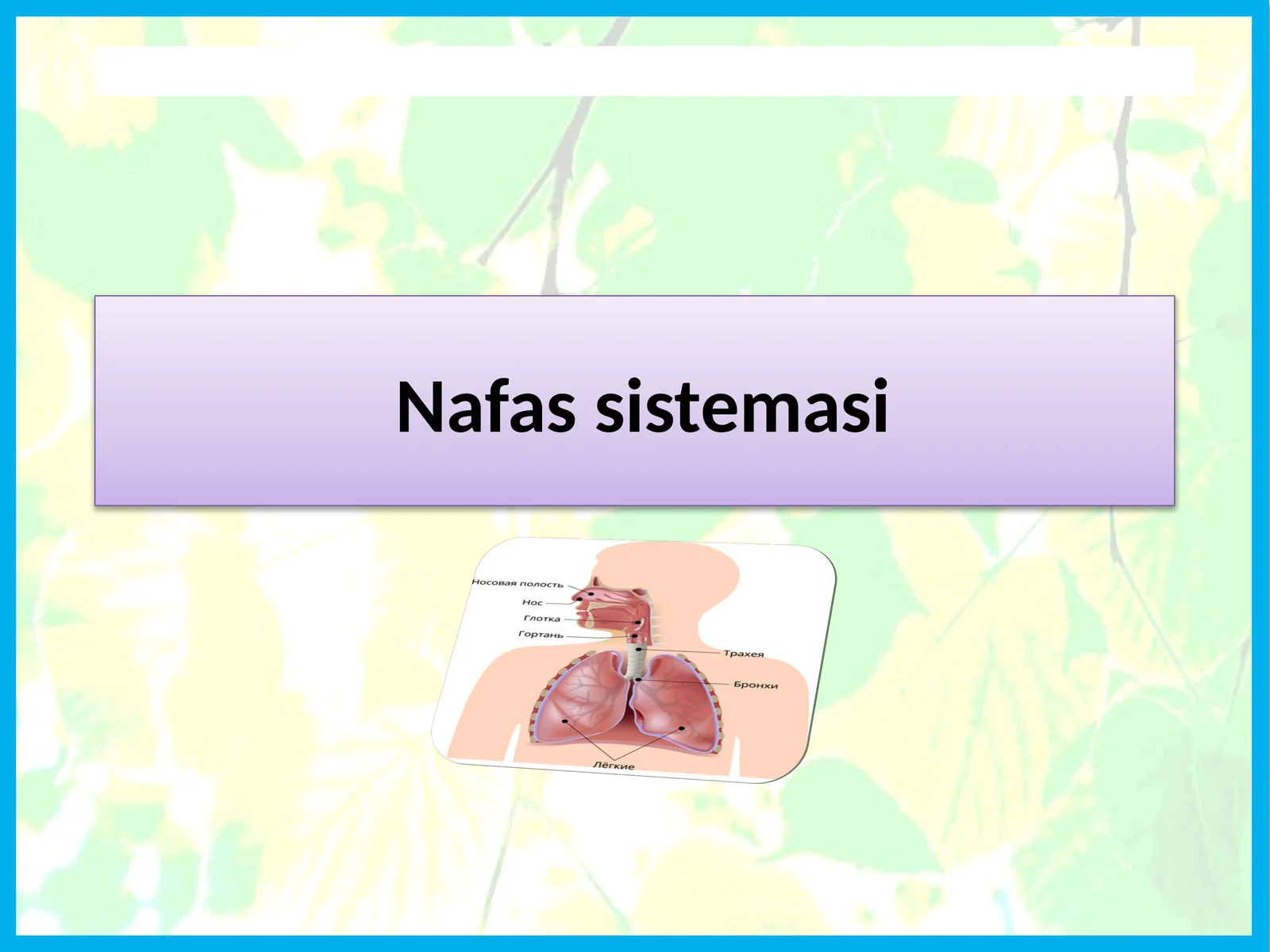 Nafas sistemasi

Носовая полость
Нос
Глотка
Гортань
Трахея
Бронхи
Лёгкие